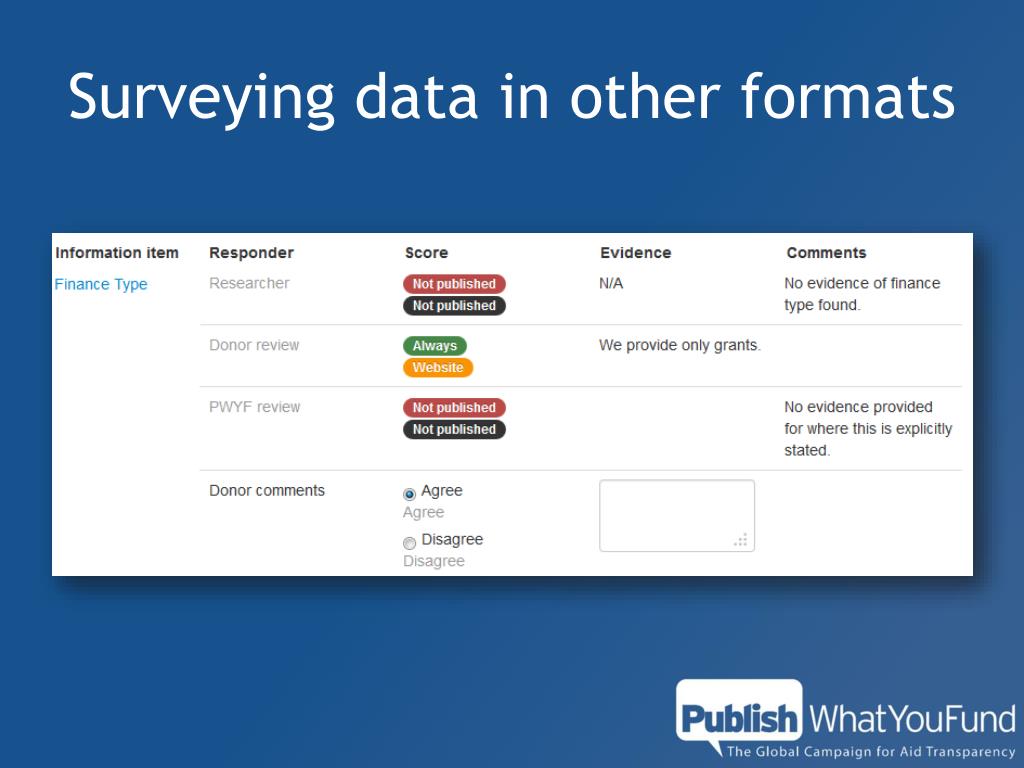 Surveying data in other formats

| Information item | Responder | Score | Evidence | Comments |
|---|---|---|---|---|
| Finance Type | Researcher | Not published Not published | N/A | No evidence of finance type found. |
| | Donor review | Always Website | We provide only grants. | |
| | PWYF review | Not published Not published | | No evidence provided for where this is explicitly stated. |
| | Donor comments | Agree Agree Disagree Disagree | | |

Publish WhatYouFund
The Global Campaign for Aid Transparency